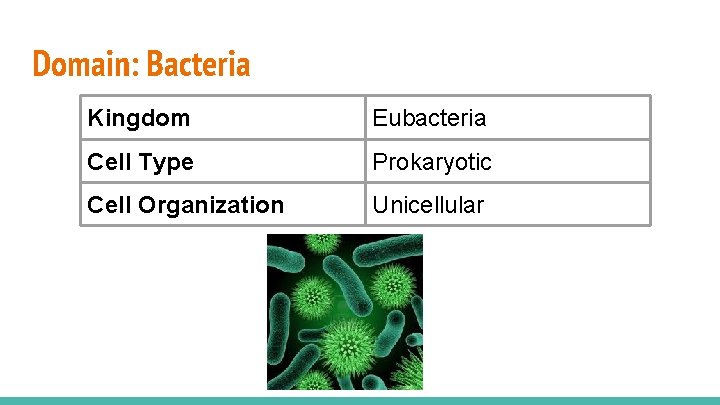 Domain: Bacteria

| Kingdom | Eubacteria |
|---|---|
| Cell Type | Prokaryotic |
| Cell Organization | Unicellular |